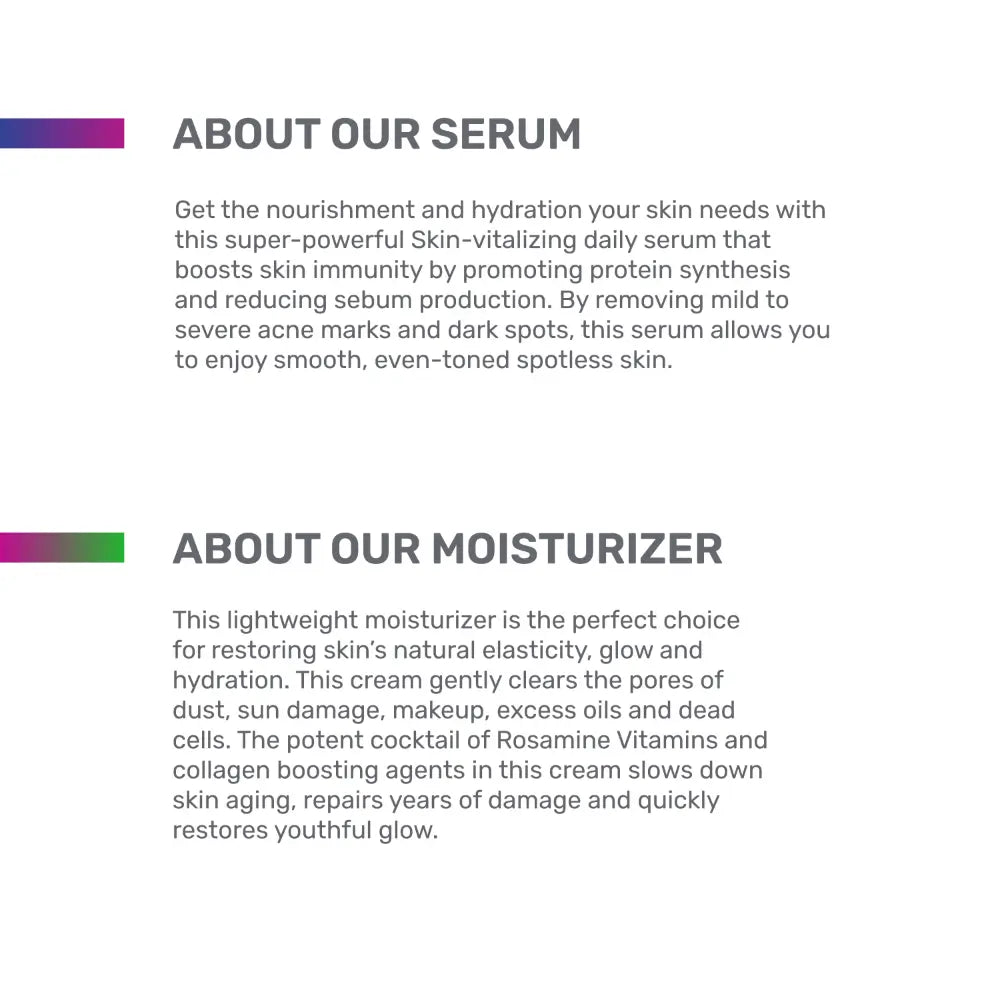 ABOUT OUR SERUM

Get the nourishment and hydration your skin needs with this super-powerful Skin-vitalizing daily serum that boosts skin immunity by promoting protein synthesis and reducing sebum production. By removing mild to severe acne marks and dark spots, this serum allows you to enjoy smooth, even-toned spotless skin.

ABOUT OUR MOISTURIZER

This lightweight moisturizer is the perfect choice for restoring skin's natural elasticity, glow and hydration. This cream gently clears the pores of dust, sun damage, makeup, excess oils and dead cells. The potent cocktail of Rosamine Vitamins and collagen boosting agents in this cream slows down skin aging, repairs years of damage and quickly restores youthful glow.